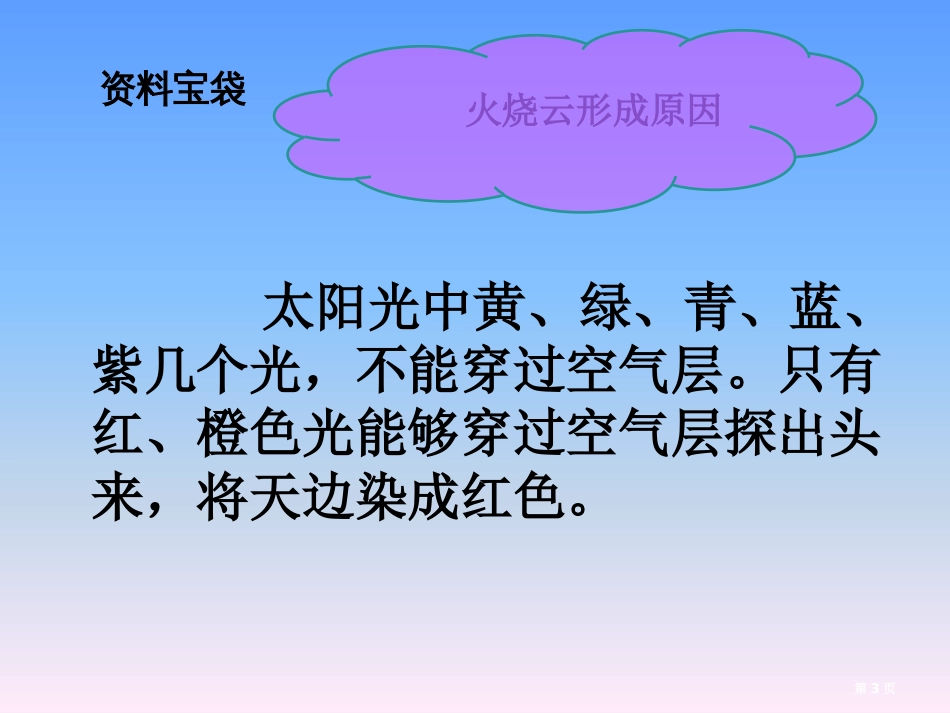 资料宝袋

火烧云形成原因

太阳光中黄、绿、青、蓝、紫几个光，不能穿过空气层。只有红、橙色光能够穿过空气层探出头来，将天边染成红色。

第 3 页